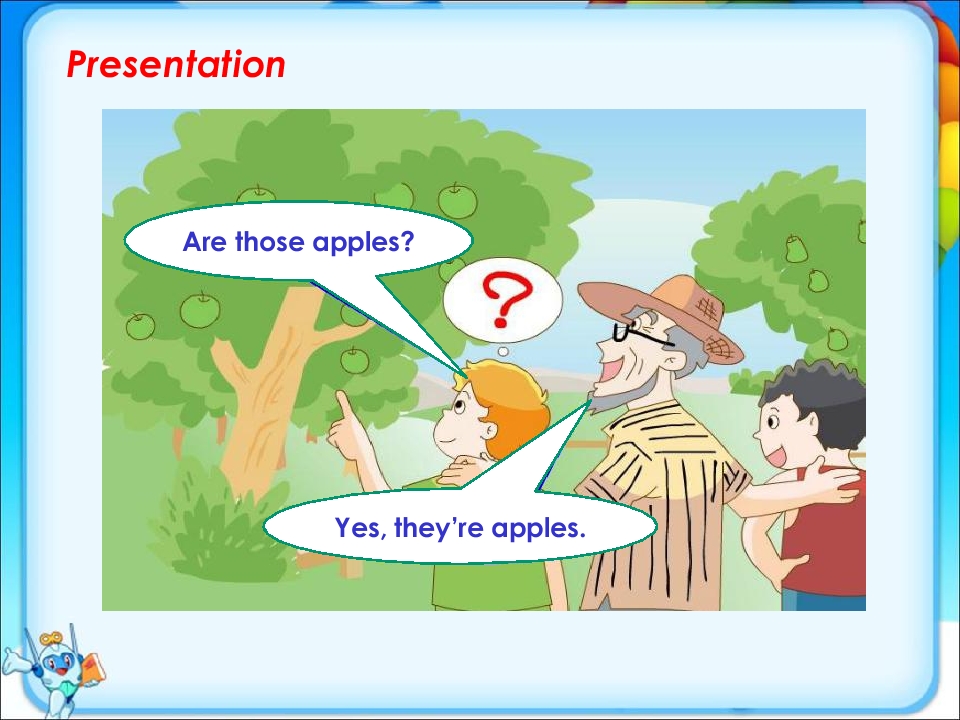 Presentation

Are those apples?

?

Yes, they're apples.